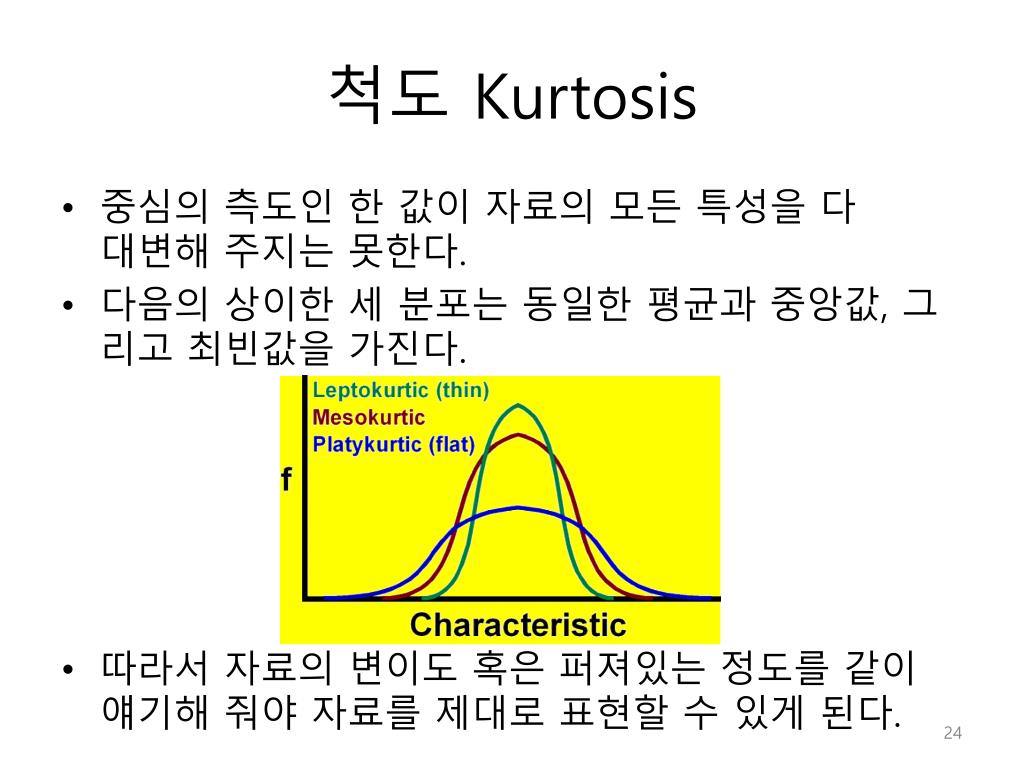 척도 Kurtosis

• 중심의 측도인 한 값이 자료의 모든 특성을 다 대변해 주지는 못한다.

• 다음의 상이한 세 분포는 동일한 평균과 중앙값, 그리고 최빈값을 가진다.

Leptokurtic (thin)
Mesokurtic
Platykurtic (flat)
f
Characteristic

• 따라서 자료의 변이도 혹은 퍼져있는 정도를 같이 얘기해 줘야 자료를 제대로 표현할 수 있게 된다.

24